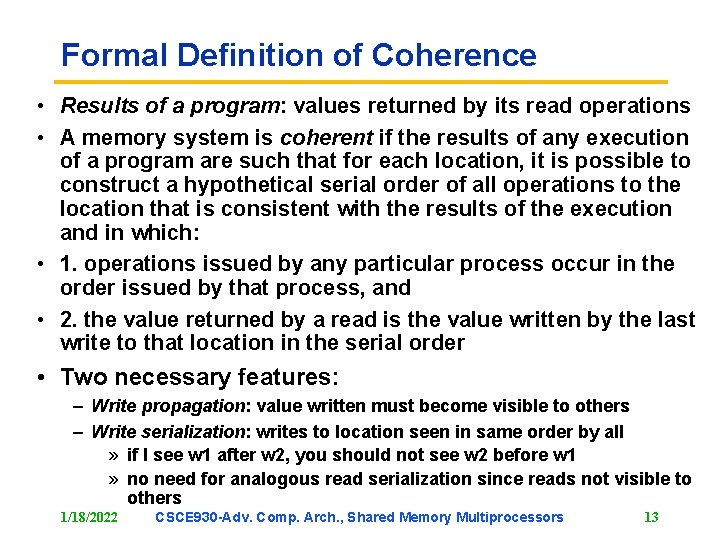 Formal Definition of Coherence

• Results of a program: values returned by its read operations

• A memory system is coherent if the results of any execution of a program are such that for each location, it is possible to construct a hypothetical serial order of all operations to the location that is consistent with the results of the execution and in which:

• 1. operations issued by any particular process occur in the order issued by that process, and

• 2. the value returned by a read is the value written by the last write to that location in the serial order

• Two necessary features:

– Write propagation: value written must become visible to others

– Write serialization: writes to location seen in same order by all

» if I see w1 after w2, you should not see w2 before w1

» no need for analogous read serialization since reads not visible to others

1/18/2022 CSCE930-Adv. Comp. Arch., Shared Memory Multiprocessors 13